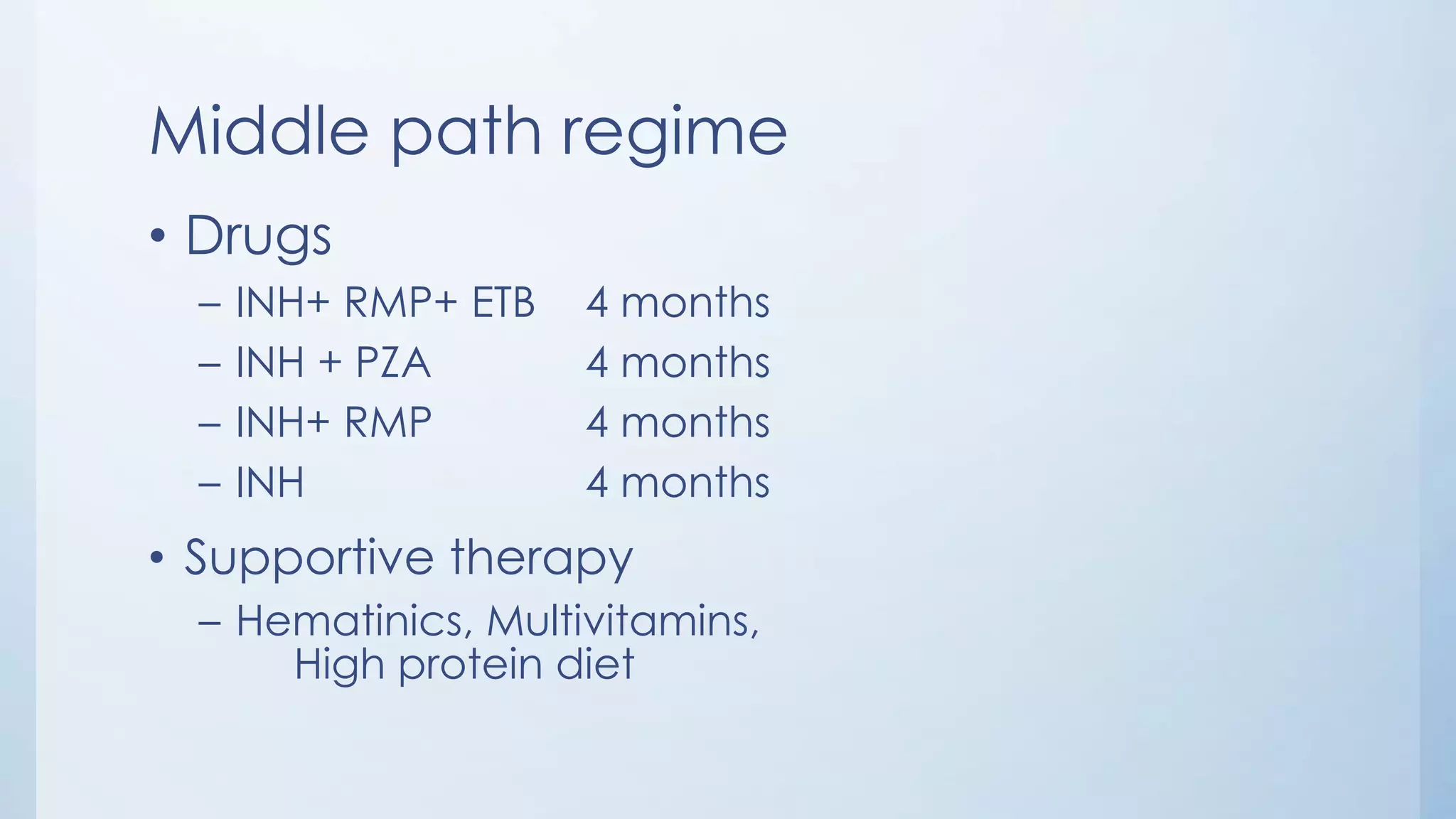 Middle path regime

• Drugs
– INH+ RMP+ ETB 4 months
– INH + PZA 4 months
– INH+ RMP 4 months
– INH 4 months

• Supportive therapy
– Hematinics, Multivitamins, High protein diet